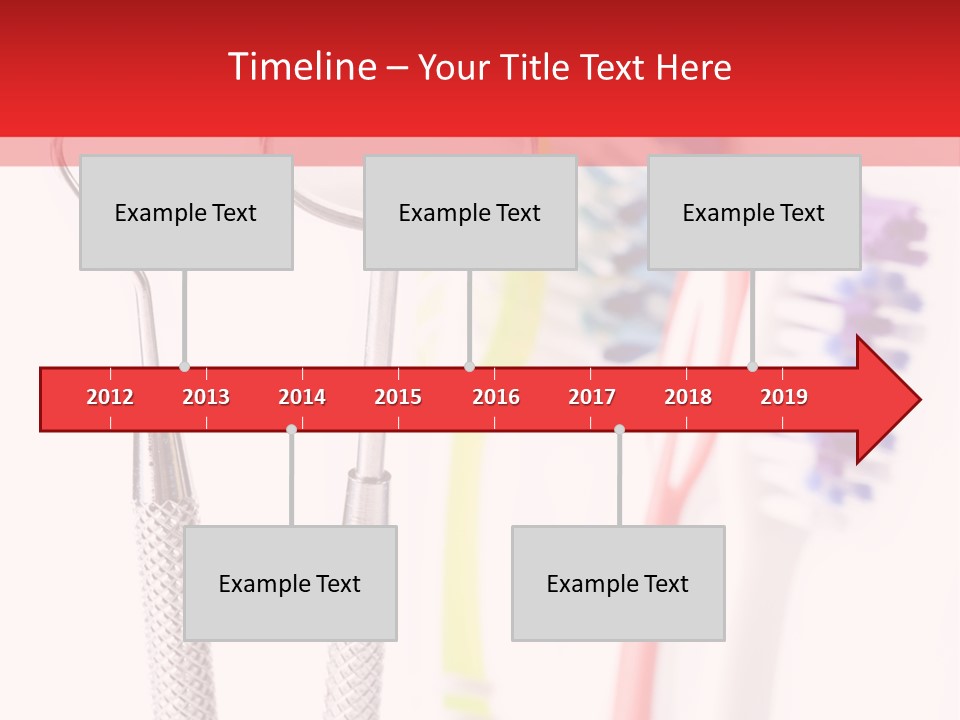 Timeline – Your Title Text Here

Example Text

Example Text

Example Text

2012 2013 2014 2015 2016 2017 2018 2019

Example Text

Example Text